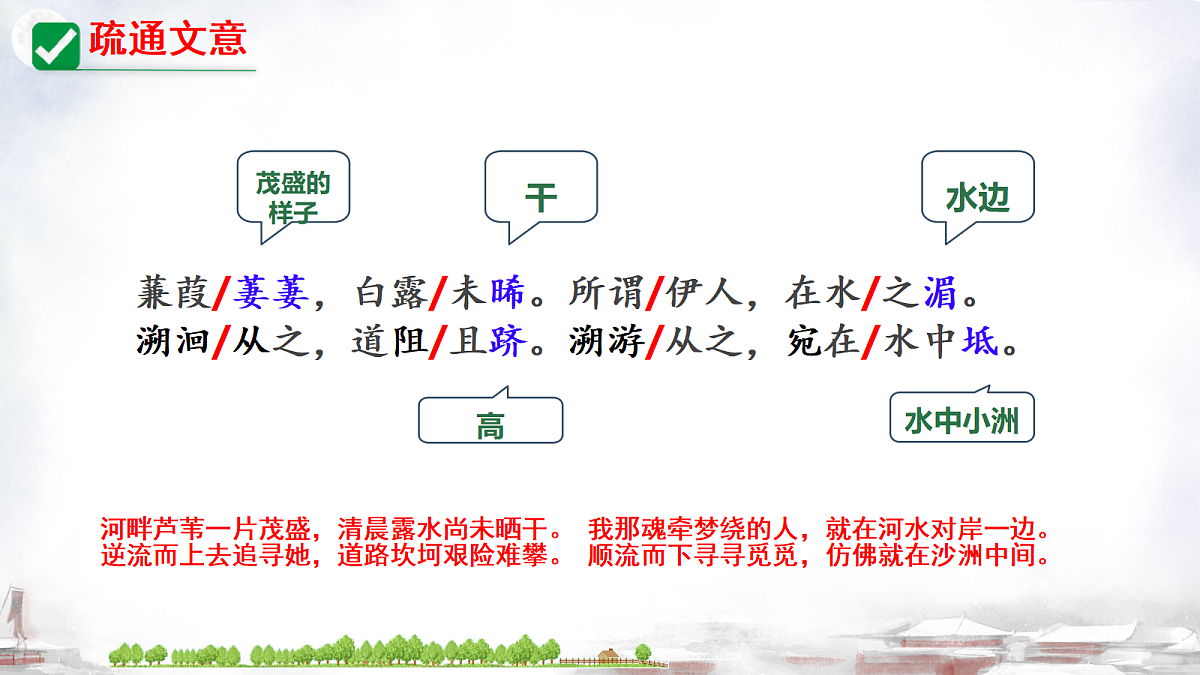 疏通文意

茂盛的样子

干

水边

蒹葭/萋萋，白露/未晞。所谓/伊人，在水/之湄。
溯洄/从之，道阻/且跻。溯游/从之，宛在/水中坻。

高

水中小洲

河畔芦苇一片茂盛，清晨露水尚未晒干。 我那魂牵梦绕的人，就在河水对岸一边。
逆流而上去追寻她，道路坎坷艰险难攀。 顺流而下寻寻觅觅，仿佛就在沙洲中间。